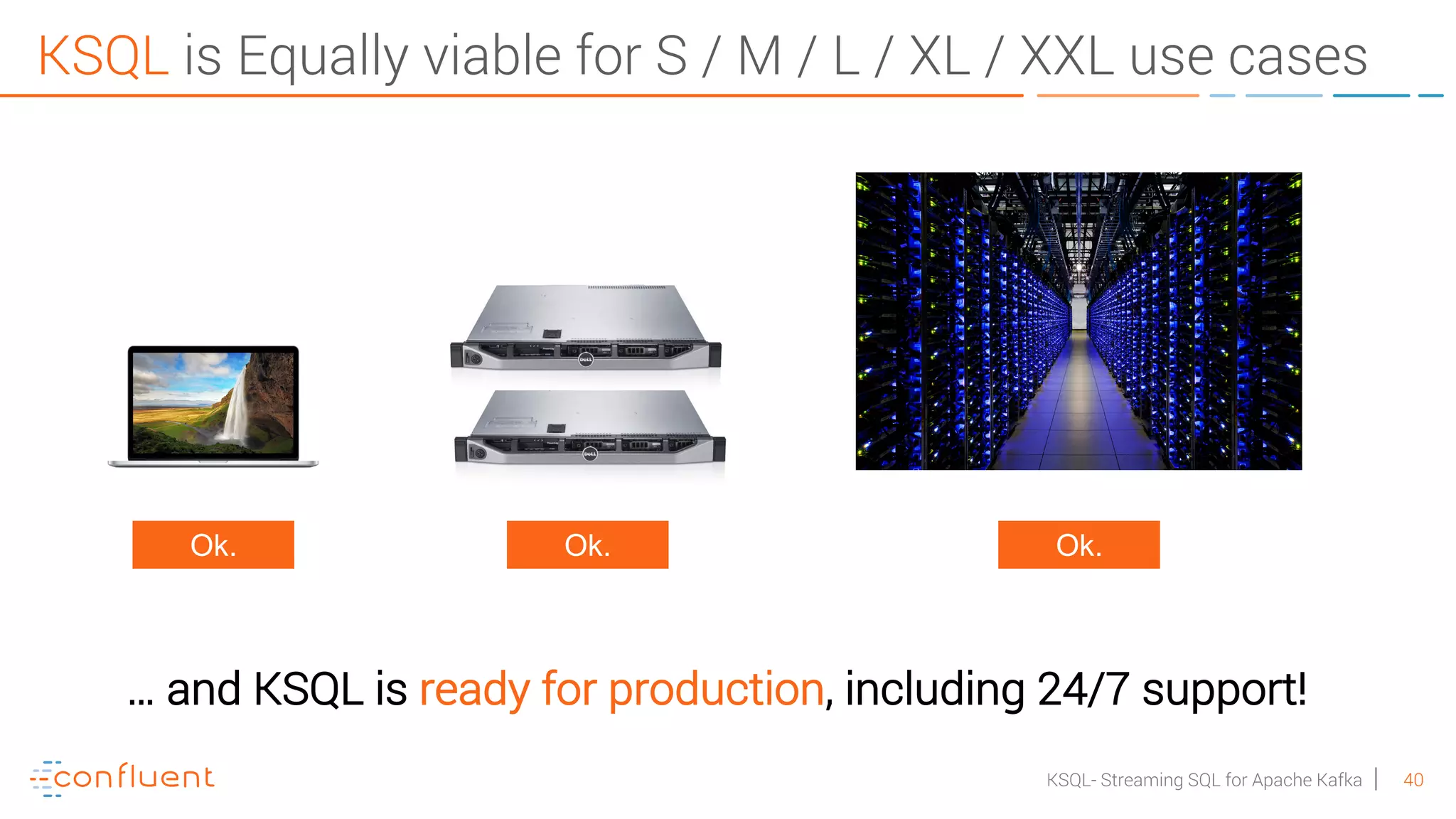 KSQL is Equally viable for S / M / L / XL / XXL use cases

Ok.

Ok.

Ok.

… and KSQL is ready for production, including 24/7 support!

confluent

KSQL- Streaming SQL for Apache Kafka | 40